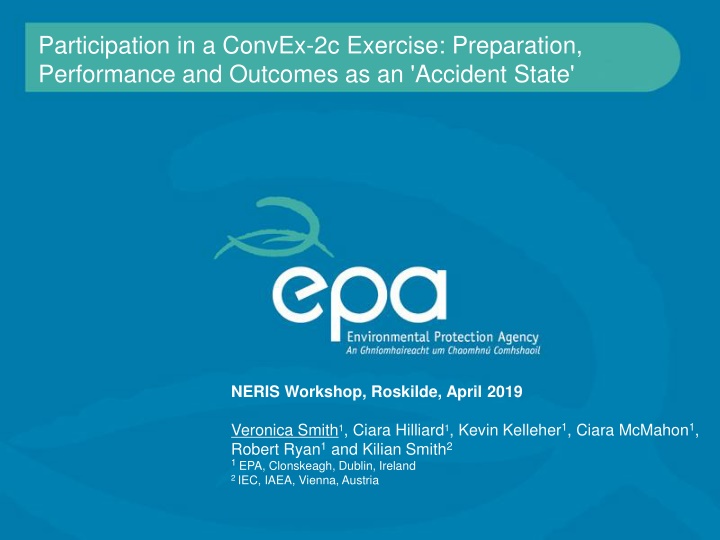 Participation in a ConvEx-2c Exercise: Preparation, Performance and Outcomes as an 'Accident State'

epa
Environmental Protection Agency
An Ghníomhaireacht um Chaomhnú Comhshaoil

NERIS Workshop, Roskilde, April 2019

Veronica Smith$^1$, Ciara Hilliard$^1$, Kevin Kelleher$^1$, Ciara McMahon$^1$, Robert Ryan$^1$ and Kilian Smith$^2$
$^1$ EPA, Clonskeagh, Dublin, Ireland
$^2$ IEC, IAEA, Vienna, Austria